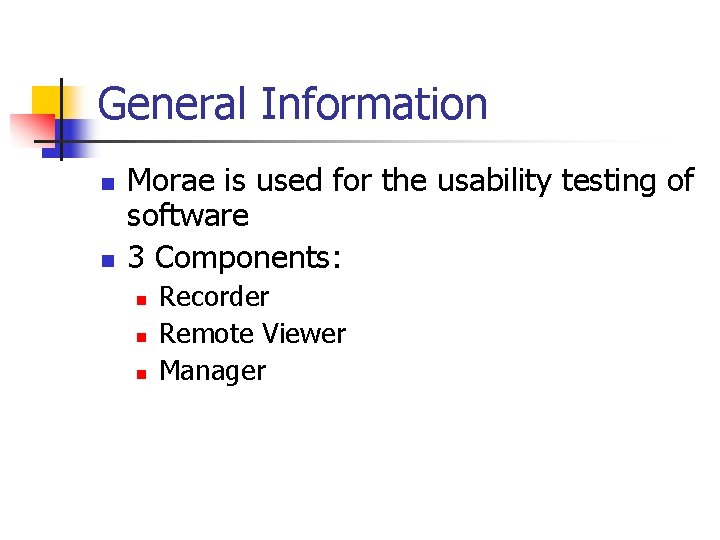 General Information

- Morae is used for the usability testing of software
- 3 Components:
  - Recorder
  - Remote Viewer
  - Manager